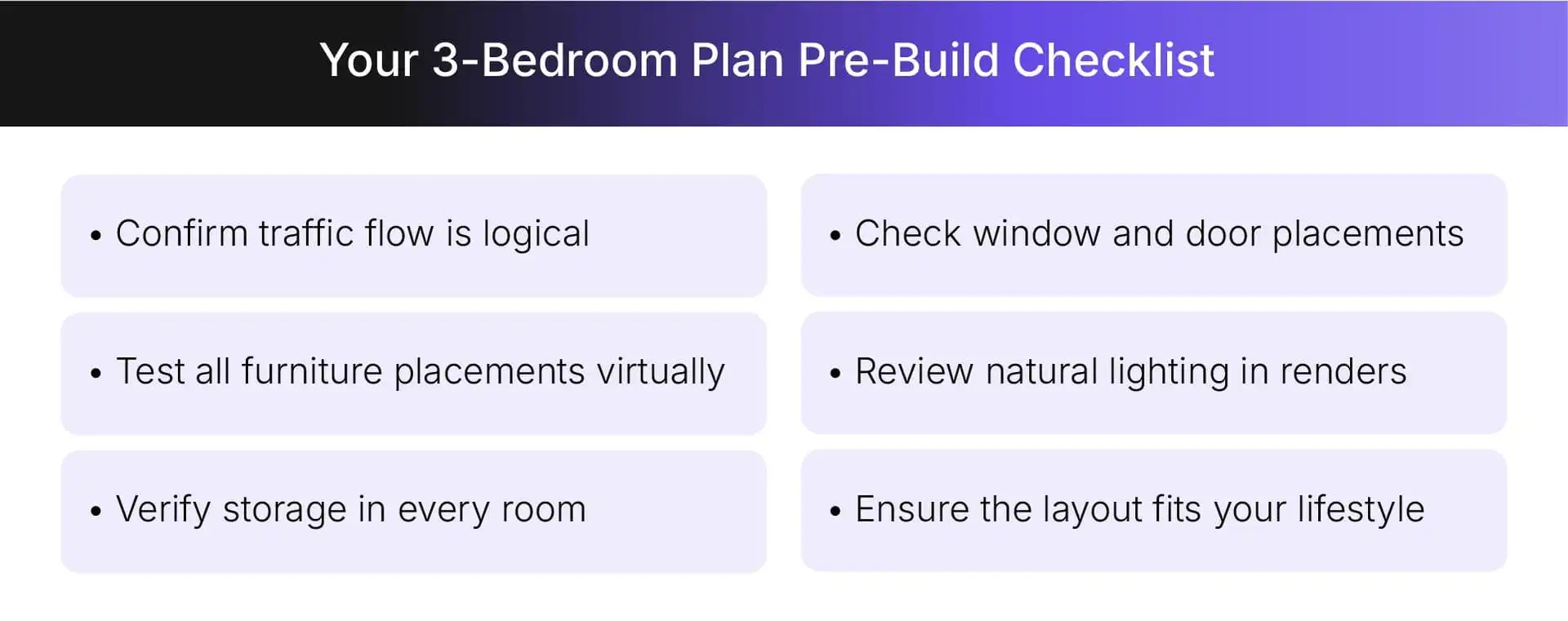 Your 3-Bedroom Plan Pre-Build Checklist

• Confirm traffic flow is logical

• Test all furniture placements virtually

• Verify storage in every room

• Check window and door placements

• Review natural lighting in renders

• Ensure the layout fits your lifestyle